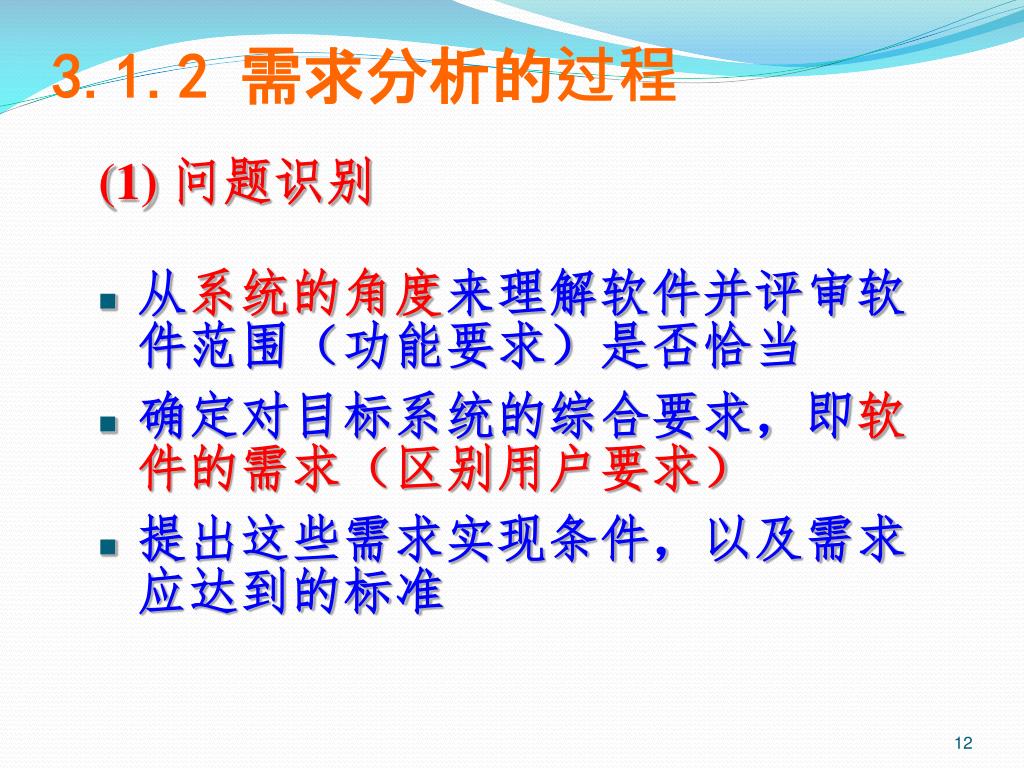 3.1.2 需求分析的过程

(1) 问题识别

- 从系统的角度来理解软件并评审软件范围（功能要求）是否恰当
- 确定对目标系统的综合要求，即软件的需求（区别用户要求）
- 提出这些需求实现条件，以及需求应达到的标准

12